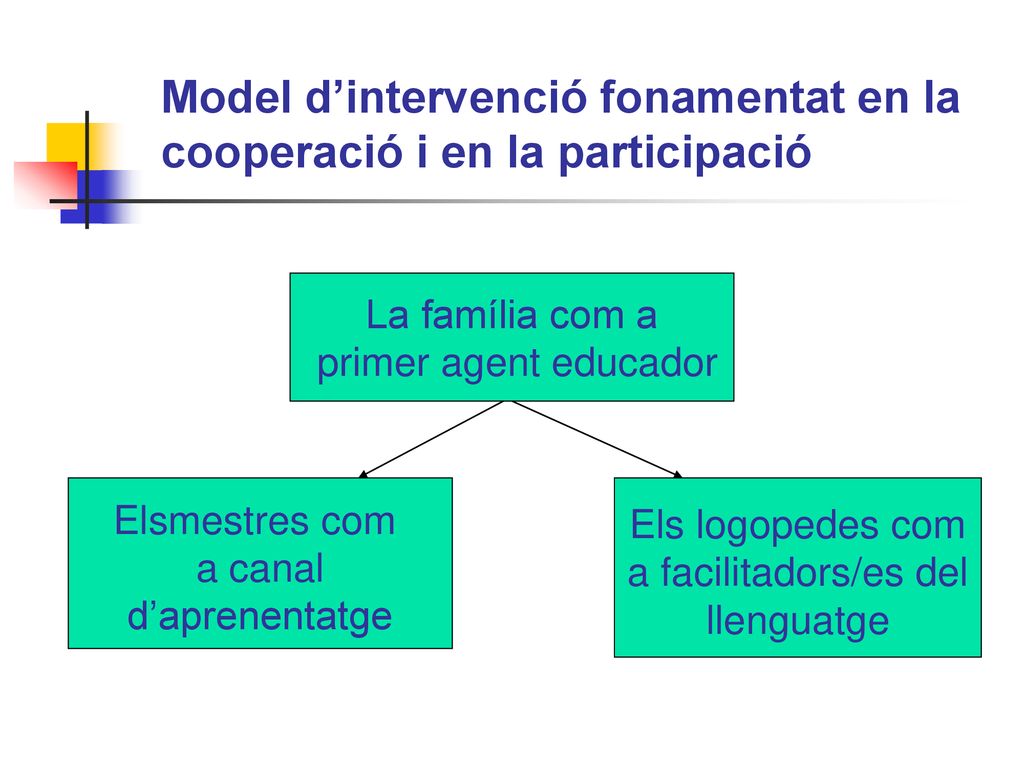 Model d’intervenció fonamentat en la cooperació i en la participació

La família com a primer agent educador

Elsmestres com a canal d’aprenentatge

Els logopedes com a facilitadors/es del llenguatge